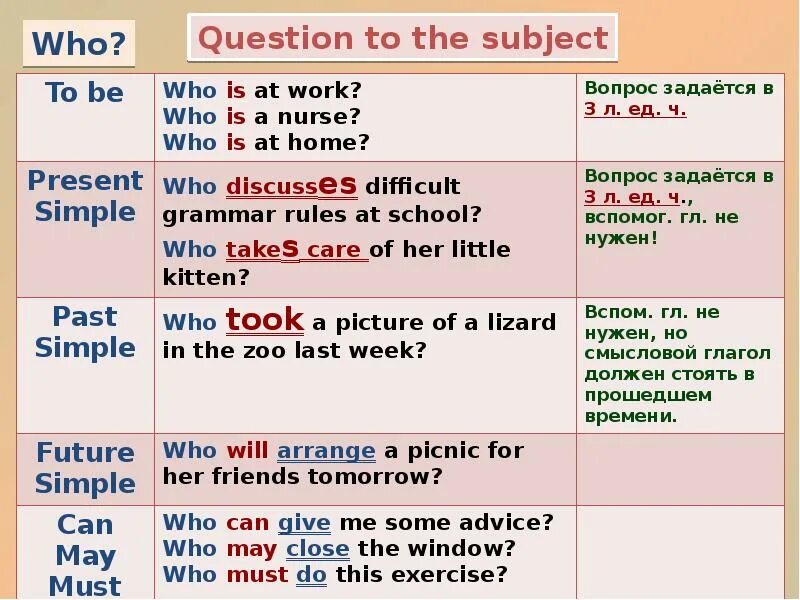 Who?

Question to the subject

| To be | Who is at work? Who is a nurse? Who is at home? | Вопрос задаётся в 3 л. ед. ч. |
|---|---|---|
| Present Simple | Who discusses difficult grammar rules at school? Who takes care of her little kitten? | Вопрос задаётся в 3 л. ед. ч., вспомог. гл. не нужен! |
| Past Simple | Who took a picture of a lizard in the zoo last week? | Вспом. гл. не нужен, но смысловой глагол должен стоять в прошедшем времени. |
| Future Simple | Who will arrange a picnic for her friends tomorrow? | |
| Can May Must | Who can give me some advice? Who may close the window? Who must do this exercise? | |